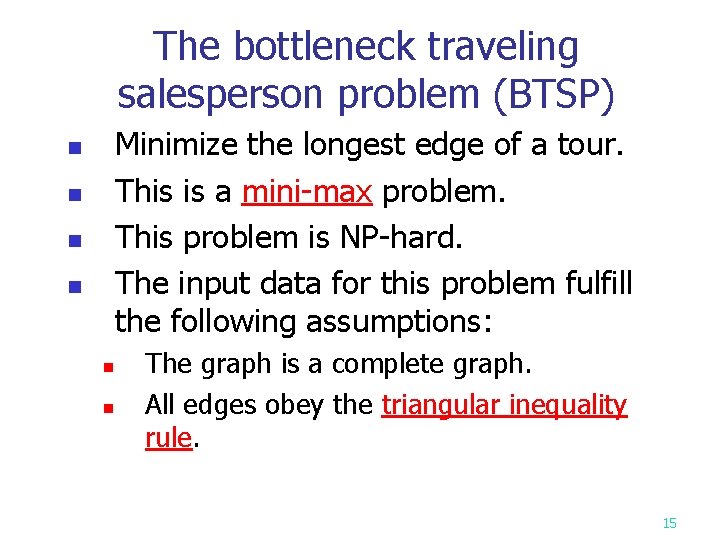 The bottleneck traveling salesperson problem (BTSP)

- Minimize the longest edge of a tour.
- This is a mini-max problem.
- This problem is NP-hard.
- The input data for this problem fulfill the following assumptions:
  - The graph is a complete graph.
  - All edges obey the triangular inequality rule.

15